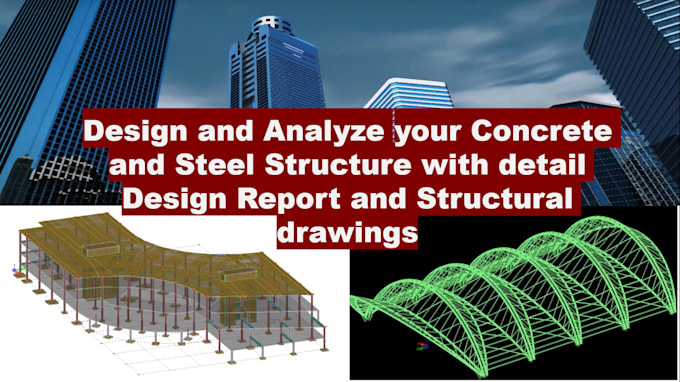 Design and Analyze your Concrete and Steel Structure with detail Design Report and Structural drawings